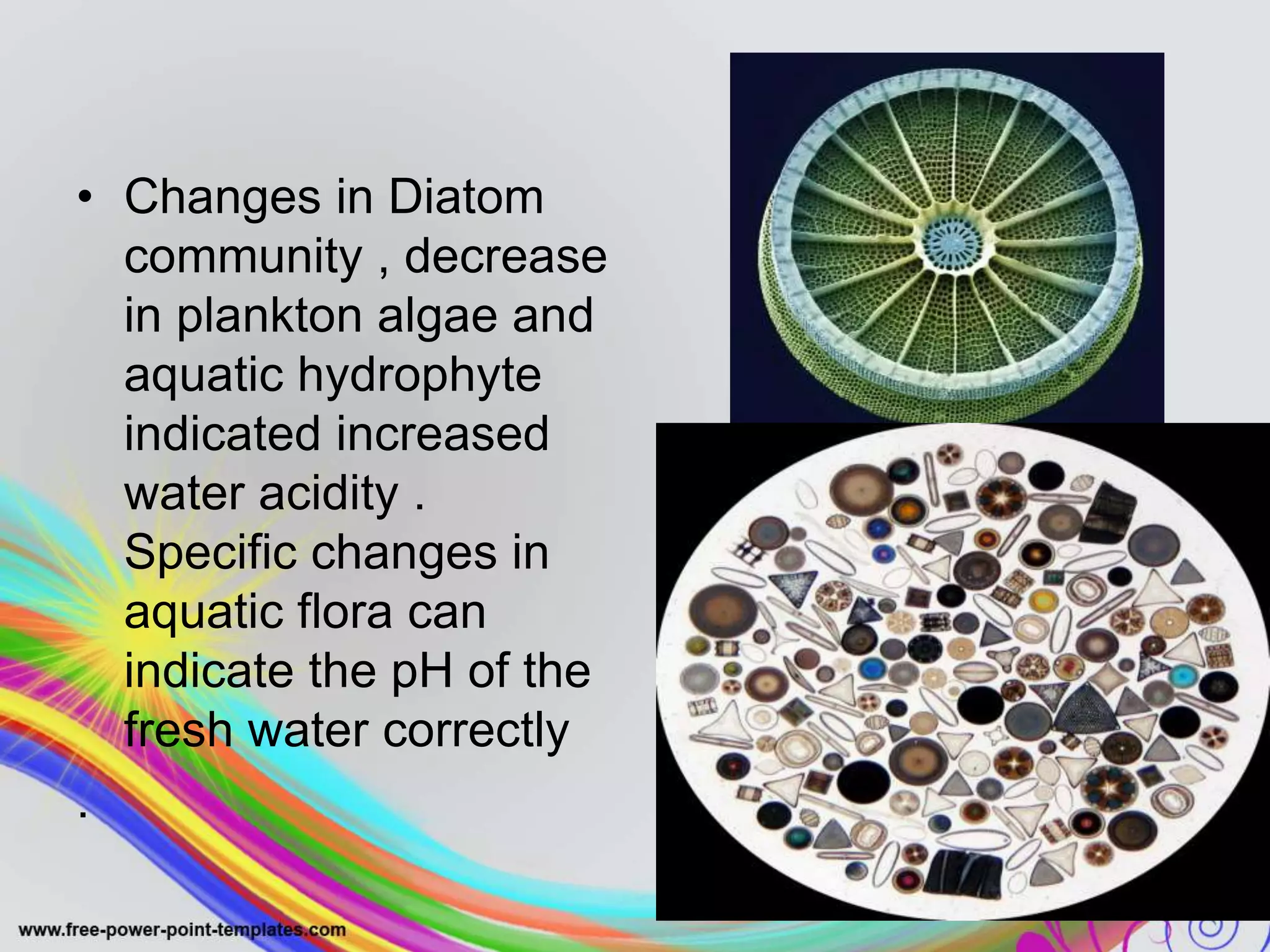 • Changes in Diatom community , decrease in plankton algae and aquatic hydrophyte indicated increased water acidity . Specific changes in aquatic flora can indicate the pH of the fresh water correctly

.

www.free-power-point-templates.com